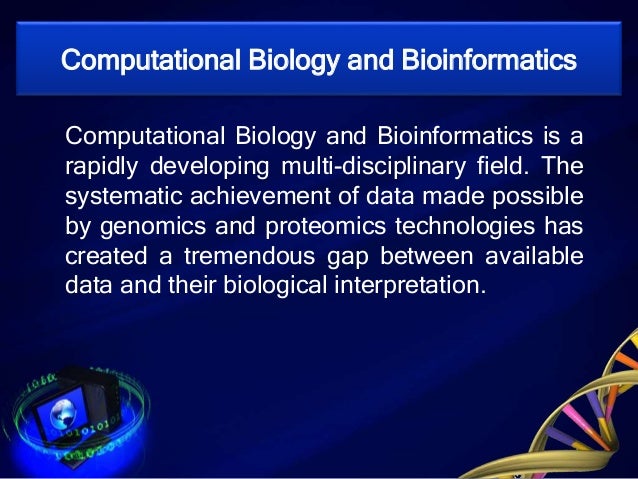 Computational Biology and Bioinformatics

Computational Biology and Bioinformatics is a rapidly developing multi-disciplinary field. The systematic achievement of data made possible by genomics and proteomics technologies has created a tremendous gap between available data and their biological interpretation.